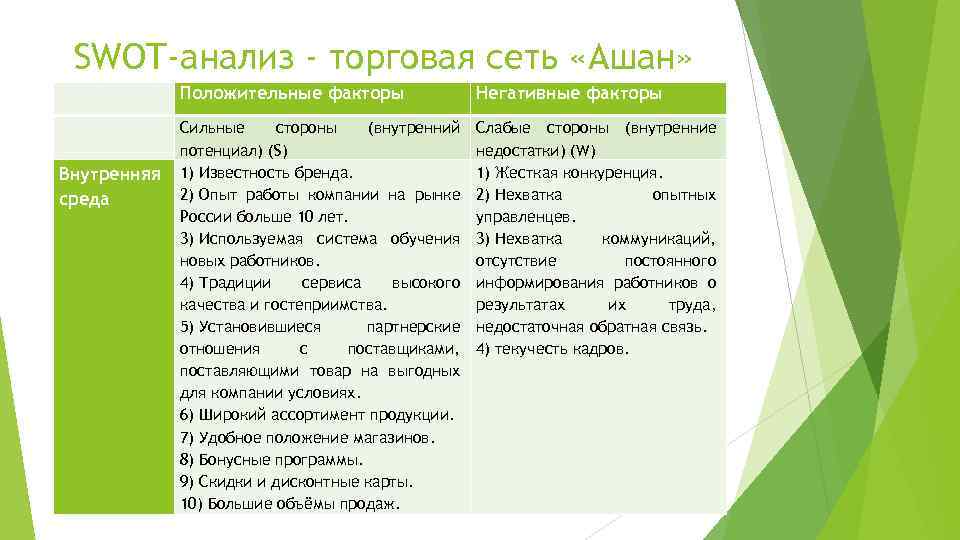 SWOT-анализ - торговая сеть «Ашан»

| | Положительные факторы | Негативные факторы |
|---|---|---|
| | Сильные стороны (внутренний потенциал) (S) | Слабые стороны (внутренние недостатки) (W) |
| Внутренняя среда | 1) Известность бренда. 2) Опыт работы компании на рынке России больше 10 лет. 3) Используемая система обучения новых работников. 4) Традиции сервиса высокого качества и гостеприимства. 5) Установившиеся партнерские отношения с поставщиками, поставляющими товар на выгодных для компании условиях. 6) Широкий ассортимент продукции. 7) Удобное положение магазинов. 8) Бонусные программы. 9) Скидки и дисконтные карты. 10) Большие объёмы продаж. | 1) Жесткая конкуренция. 2) Нехватка опытных управленцев. 3) Нехватка коммуникаций, отсутствие постоянного информирования работников о результатах их труда, недостаточная обратная связь. 4) текучесть кадров. |